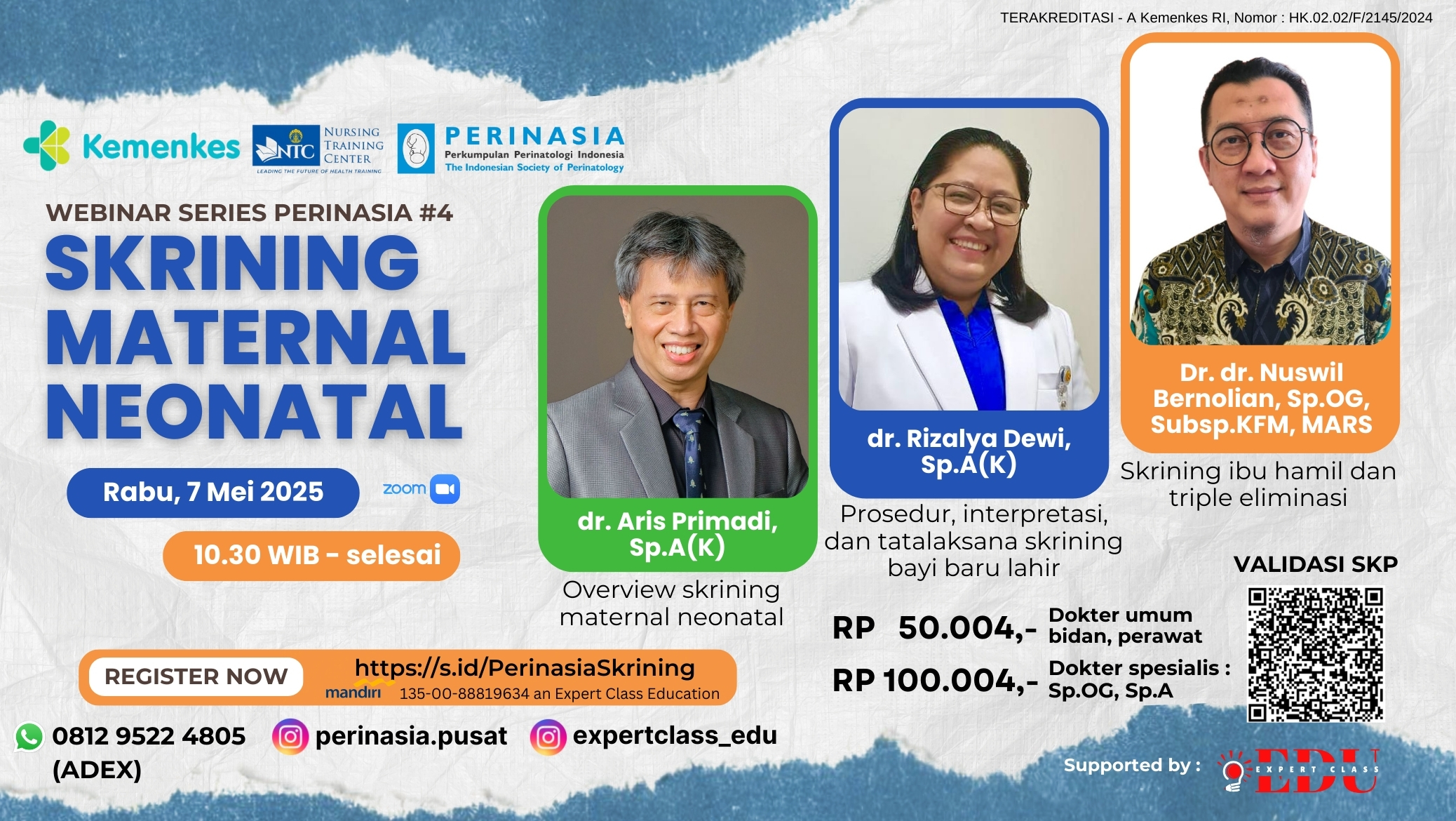 TERAKREDITASI - A Kemenkes RI, Nomor : HK.02.02/F/2145/2024

Kemenkes

NTC NURSING TRAINING CENTER
LEADING THE FUTURE OF HEALTH TRAINING

PERINASIA
Perkumpulan Perinatologi Indonesia
The Indonesian Society of Perinatology

WEBINAR SERIES PERINASIA #4
SKRINING MATERNAL NEONATAL

Rabu, 7 Mei 2025

zoom

10.30 WIB - selesai

dr. Aris Primadi, Sp.A(K)
Overview skrining maternal neonatal

dr. Rizalya Dewi, Sp.A(K)
Prosedur, interpretasi, dan tatalaksana skrining bayi baru lahir

Dr. dr. Nuswil Bernolian, Sp.OG, Subsp.KFM, MARS
Skrining ibu hamil dan triple eliminasi

VALIDASI SKP

RP 50.004,- Dokter umum bidan, perawat
RP 100.004,- Dokter spesialis : Sp.OG, Sp.A

REGISTER NOW
https://s.id/PerinasiaSkrining
mandiri 135-00-88819634 an Expert Class Education

0812 9522 4805 (ADEX)
perinasia.pusat
expertclass_edu

Supported by :
EXPERT CLASS EDU